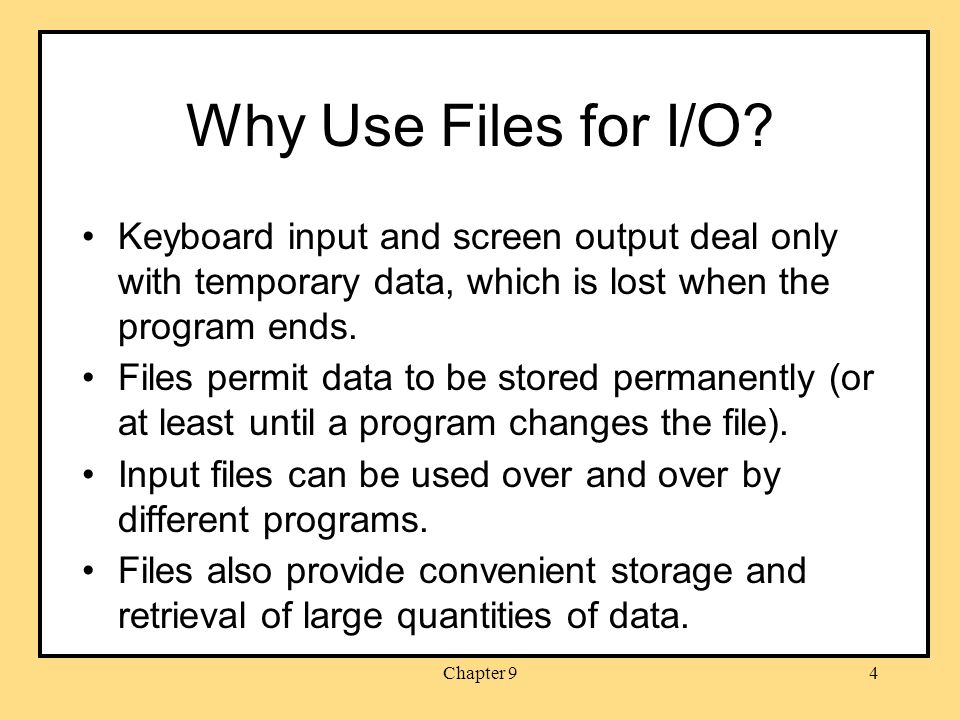 Why Use Files for I/O?

• Keyboard input and screen output deal only with temporary data, which is lost when the program ends.
• Files permit data to be stored permanently (or at least until a program changes the file).
• Input files can be used over and over by different programs.
• Files also provide convenient storage and retrieval of large quantities of data.

Chapter 9

4